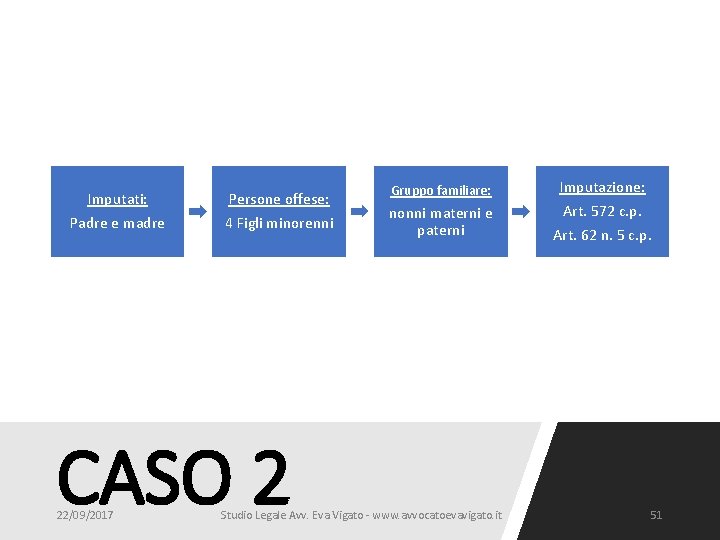 Imputati:
Padre e madre

Persone offese:
4 Figli minorenni

Gruppo familiare:
nonni materni e paterni

Imputazione:
Art. 572 c.p.
Art. 62 n. 5 c.p.

CASO 2

22/09/2017

Studio Legale Avv. Eva Vigato - www.avvocatoevavigato.it

51